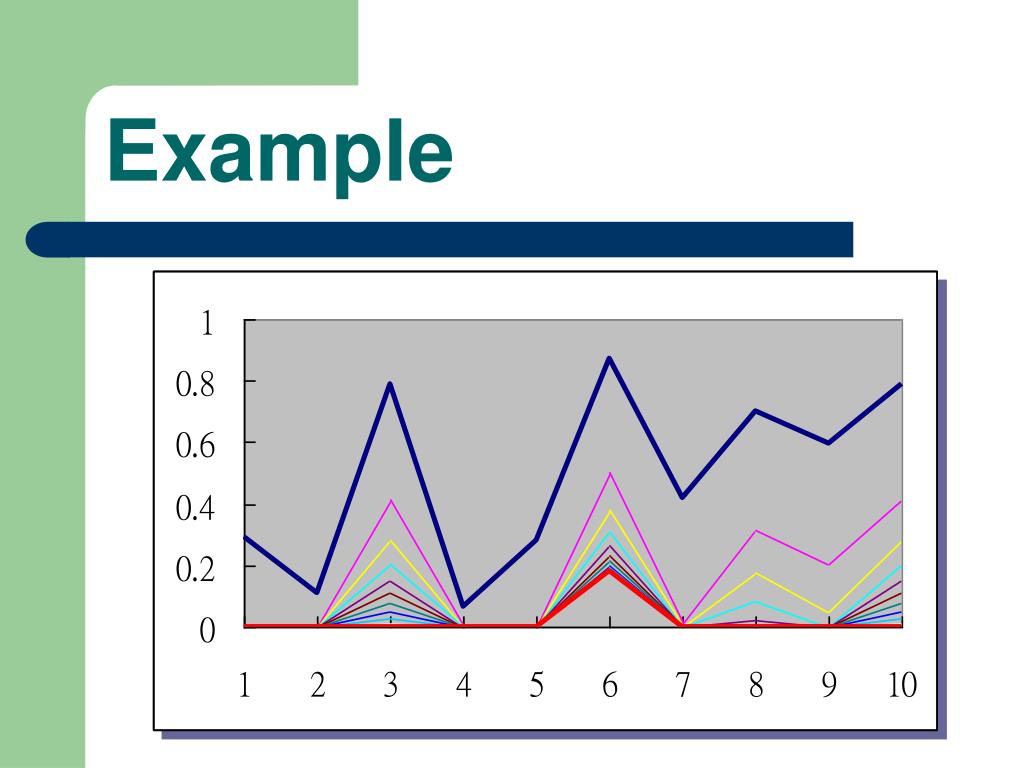 Example

1
0.8
0.6
0.4
0.2
0

1 2 3 4 5 6 7 8 9 10